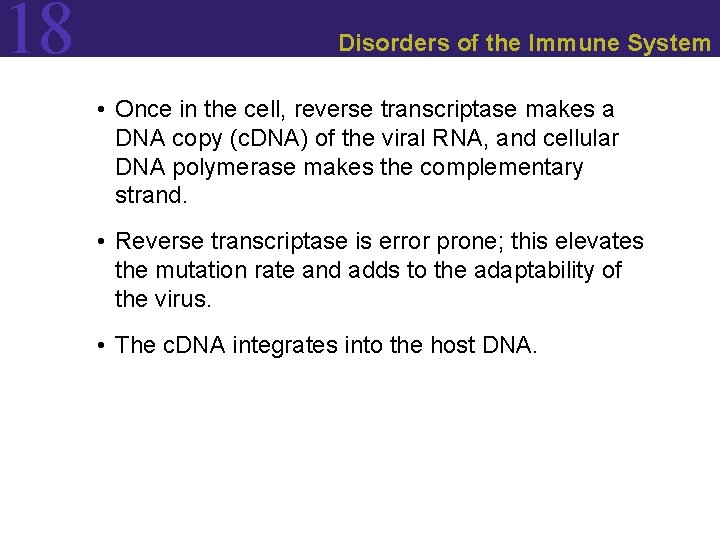 18

Disorders of the Immune System

• Once in the cell, reverse transcriptase makes a DNA copy (cDNA) of the viral RNA, and cellular DNA polymerase makes the complementary strand.

• Reverse transcriptase is error prone; this elevates the mutation rate and adds to the adaptability of the virus.

• The cDNA integrates into the host DNA.